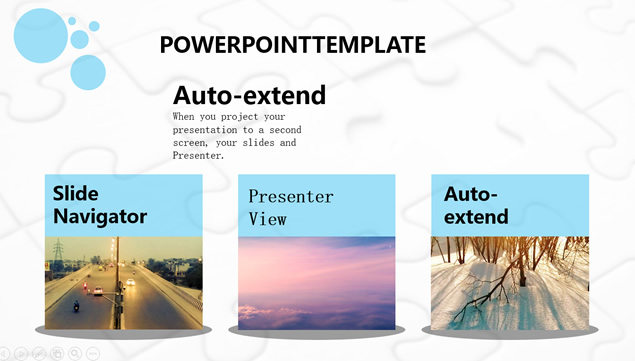 POWERPOINTTEMPLATE

Auto-extend

When you project your presentation to a second screen, your slides and Presenter.

Slide Navigator

Presenter View

Auto-extend